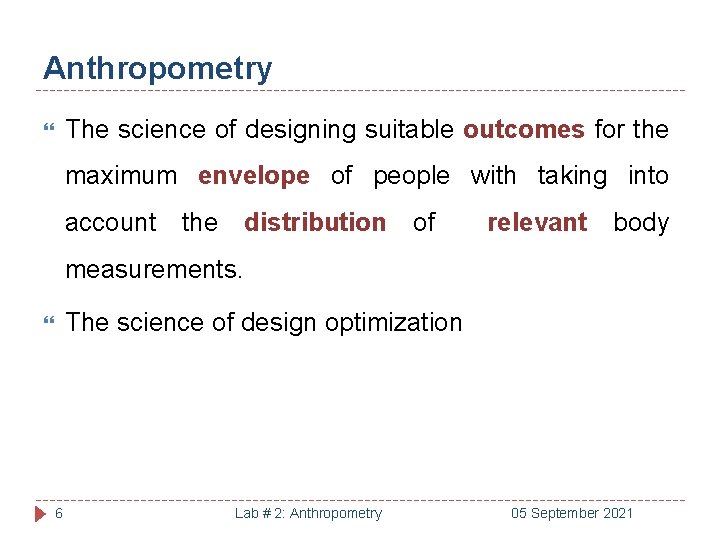 Anthropometry

The science of designing suitable outcomes for the maximum envelope of people with taking into account the distribution of relevant body measurements.

The science of design optimization

6 Lab # 2: Anthropometry 05 September 2021